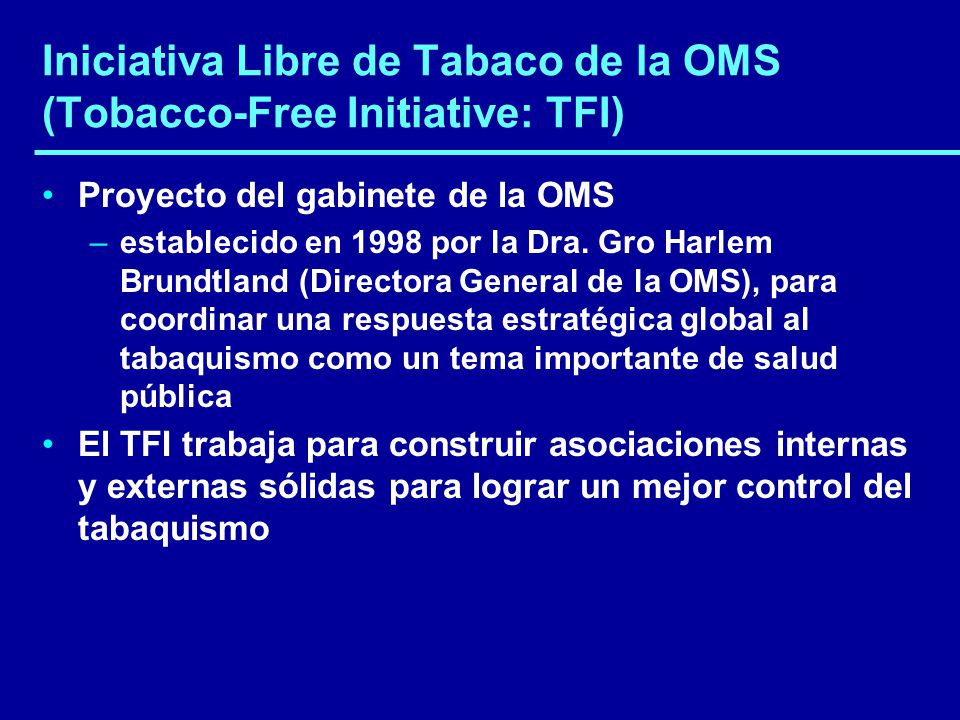 Iniciativa Libre de Tabaco de la OMS (Tobacco-Free Initiative: TFI)

• Proyecto del gabinete de la OMS
– establecido en 1998 por la Dra. Gro Harlem Brundtland (Directora General de la OMS), para coordinar una respuesta estratégica global al tabaquismo como un tema importante de salud pública

• El TFI trabaja para construir asociaciones internas y externas sólidas para lograr un mejor control del tabaquismo